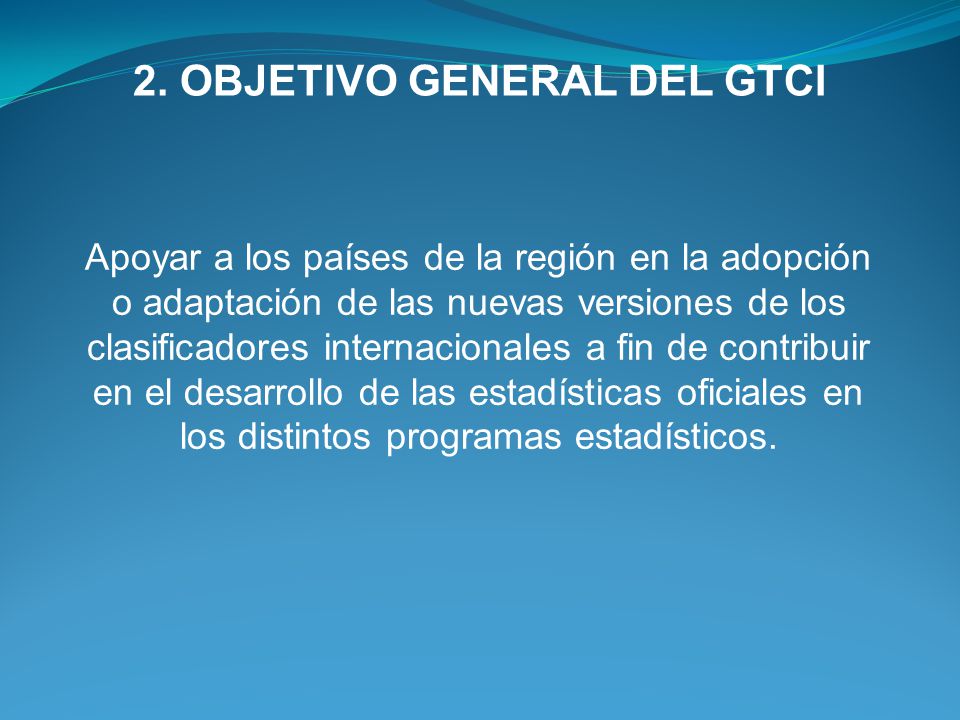 2. OBJETIVO GENERAL DEL GTCI

Apoyar a los países de la región en la adopción o adaptación de las nuevas versiones de los clasificadores internacionales a fin de contribuir en el desarrollo de las estadísticas oficiales en los distintos programas estadísticos.